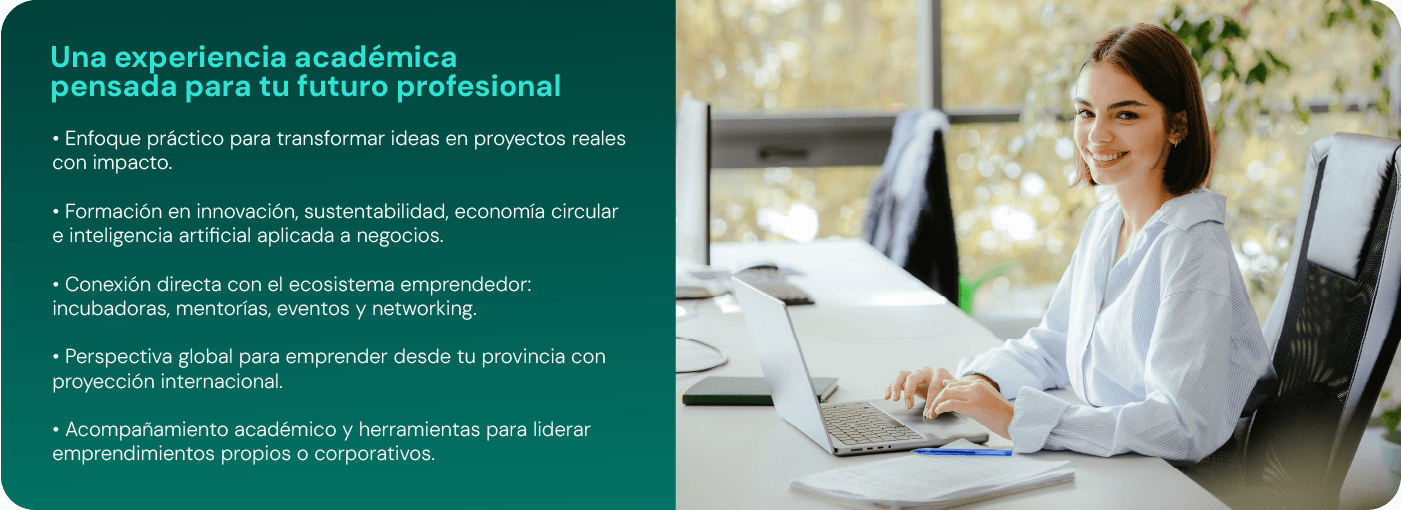 Una experiencia académica pensada para tu futuro profesional

• Enfoque práctico para transformar ideas en proyectos reales con impacto.

• Formación en innovación, sustentabilidad, economía circular e inteligencia artificial aplicada a negocios.

• Conexión directa con el ecosistema emprendedor: incubadoras, mentorías, eventos y networking.

• Perspectiva global para emprender desde tu provincia con proyección internacional.

• Acompañamiento académico y herramientas para liderar emprendimientos propios o corporativos.